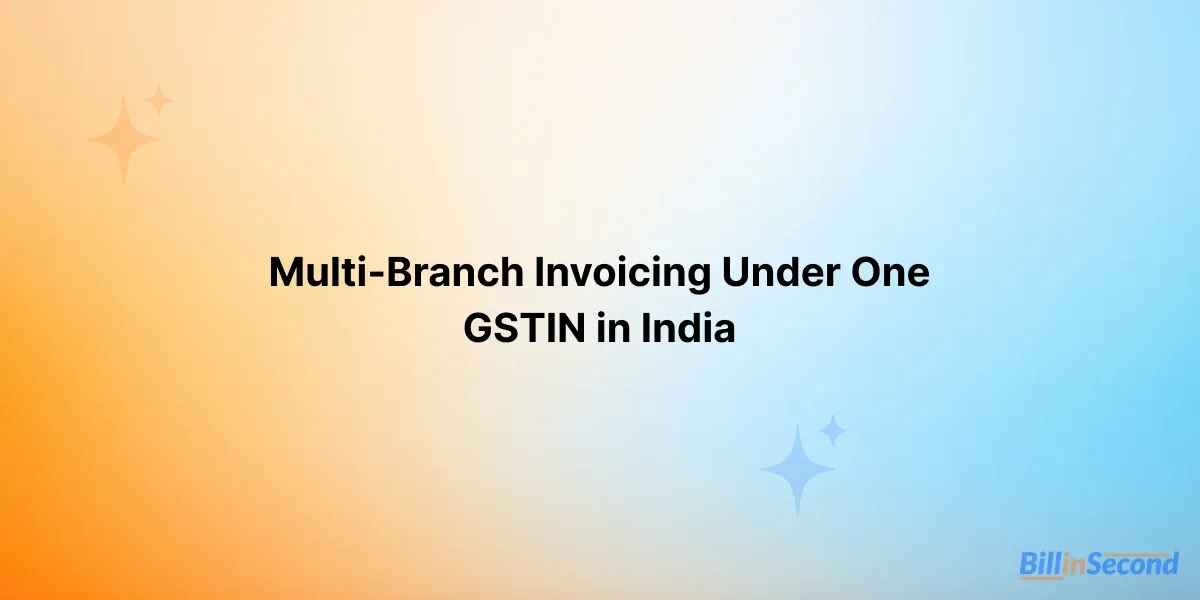 Multi-Branch Invoicing Under One GSTIN in India

BillinSecond